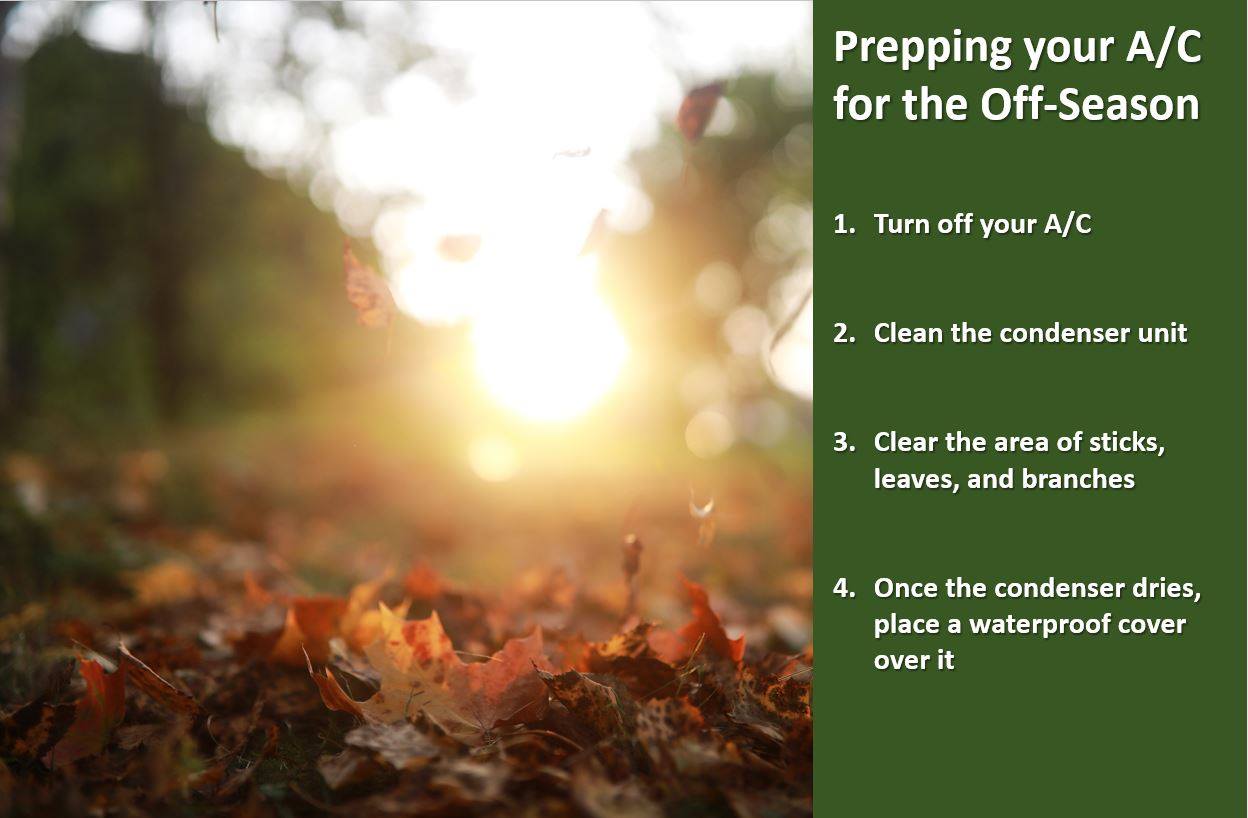 Prepping your A/C for the Off-Season

1. Turn off your A/C

2. Clean the condenser unit

3. Clear the area of sticks, leaves, and branches

4. Once the condenser dries, place a waterproof cover over it